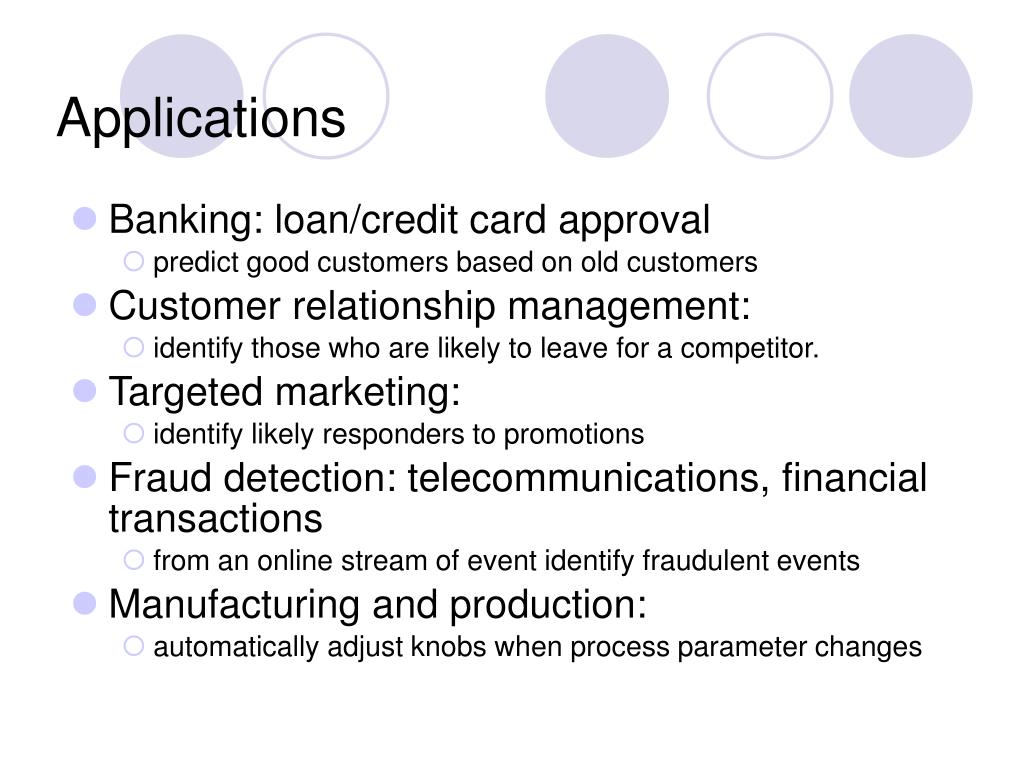 Applications

Banking: loan/credit card approval
predict good customers based on old customers
Customer relationship management:
identify those who are likely to leave for a competitor.
Targeted marketing:
identify likely responders to promotions
Fraud detection: telecommunications, financial transactions
from an online stream of event identify fraudulent events
Manufacturing and production:
automatically adjust knobs when process parameter changes